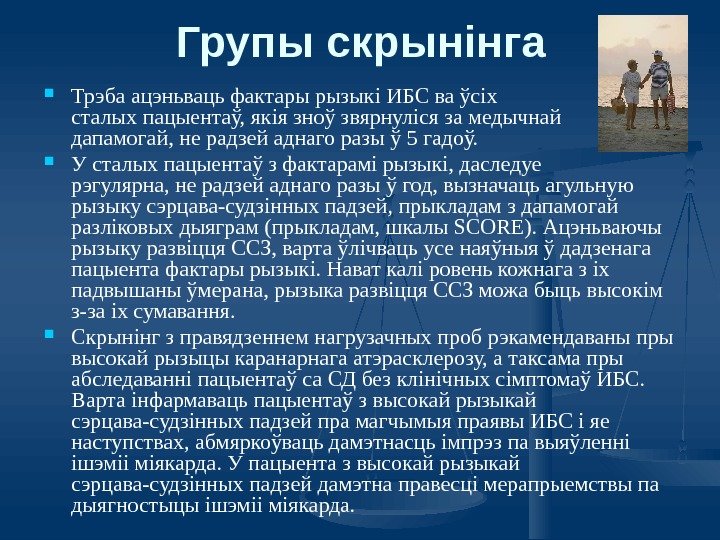 Групы скрынінга

Трэба ацэньваць фактары рызыкі ИБС ва ўсіх сталых пацыентаў, якія зноў звярнуліся за медычнай дапамогай, не радзей аднаго разы ў 5 гадоў.

У сталых пацыентаў з фактарамі рызыкі, даследуе рэгулярна, не радзей аднаго разы ў год, вызначаць агульную рызыку сэрцава-судзінных падзей, прыкладам з дапамогай разліковых дыяграм (прыкладам, шкалы SCORE). Ацэньваючы рызыку развіцця ССЗ, варта ўлічваць усе наяўныя ў дадзенага пацыента фактары рызыкі. Нават калі ровень кожнага з іх падвышаны ўмерана, рызыка развіцця ССЗ можа быць высокім з-за іх сумавання.

Скрынінг з правядзеннем нагрузачных проб рэкамендаваны пры высокай рызыцы каранарнага атэрасклерозу, а таксама пры абследаванні пацыентаў са СД без клінічных сімптомаў ИБС. Варта інфармаваць пацыентаў з высокай рызыкай сэрцава-судзінных падзей пра магчымыя праявы ИБС і яе наступствах, абмяркоўваць дамэтнасць імпрэз па выяўленні ішэміі міякарда. У пацыента з высокай рызыкай сэрцава-судзінных падзей дамэтна правесці мерапрыемствы па дыягностыцы ішэміі міякарда.